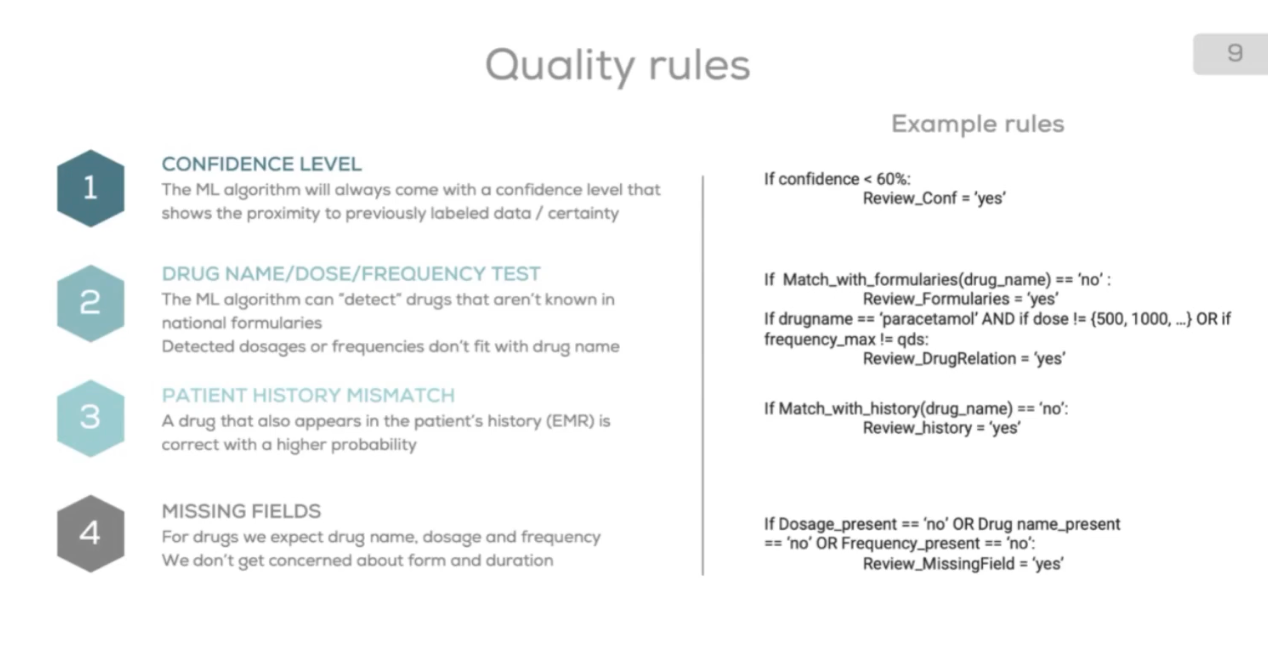 Quality rules

9

1
CONFIDENCE LEVEL
The ML algorithm will always come with a confidence level that shows the proximity to previously labeled data / certainty

2
DRUG NAME/DOSE/FREQUENCY TEST
The ML algorithm can "detect" drugs that aren't known in national formularies
Detected dosages or frequencies don't fit with drug name

3
PATIENT HISTORY MISMATCH
A drug that also appears in the patient's history (EMR) is correct with a higher probability

4
MISSING FIELDS
For drugs we expect drug name, dosage and frequency
We don't get concerned about form and duration

Example rules

If confidence < 60%:
Review_Conf = 'yes'

If Match_with_formularies(drug_name) == 'no' :
Review_Formularies = 'yes'
If drugname == 'paracetamol' AND if dose != {500, 1000, ...} OR if frequency_max != qds:
Review_DrugRelation = 'yes'

If Match_with_history(drug_name) == 'no':
Review_history = 'yes'

If Dosage_present == 'no' OR Drug name_present == 'no' OR Frequency_present == 'no':
Review_MissingField = 'yes'